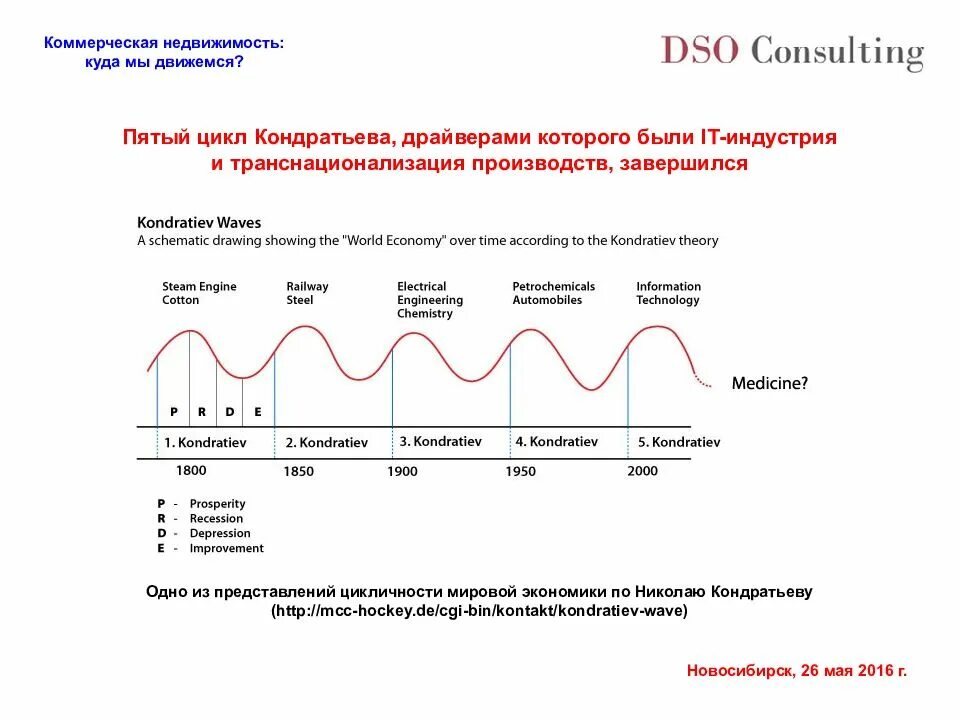 Коммерческая недвижимость:
куда мы движемся?

DSO Consulting

Пятый цикл Кондратьева, драйверами которого были IT-индустрия и транснационализация производств, завершился

Kondratiev Waves
A schematic drawing showing the "World Economy" over time according to the Kondratiev theory

Steam Engine
Cotton

Railway
Steel

Electrical
Engineering
Chemistry

Petrochemicals
Automobiles

Information
Technology

Medicine?

P R D E

1. Kondratiev
2. Kondratiev
3. Kondratiev
4. Kondratiev
5. Kondratiev

1800
1850
1900
1950
2000

P - Prosperity
R - Recession
D - Depression
E - Improvement

Одно из представлений цикличности мировой экономики по Николаю Кондратьеву
(http://mcc-hockey.de/cgi-bin/kontakt/kondratiev-wave)

Новосибирск, 26 мая 2016 г.